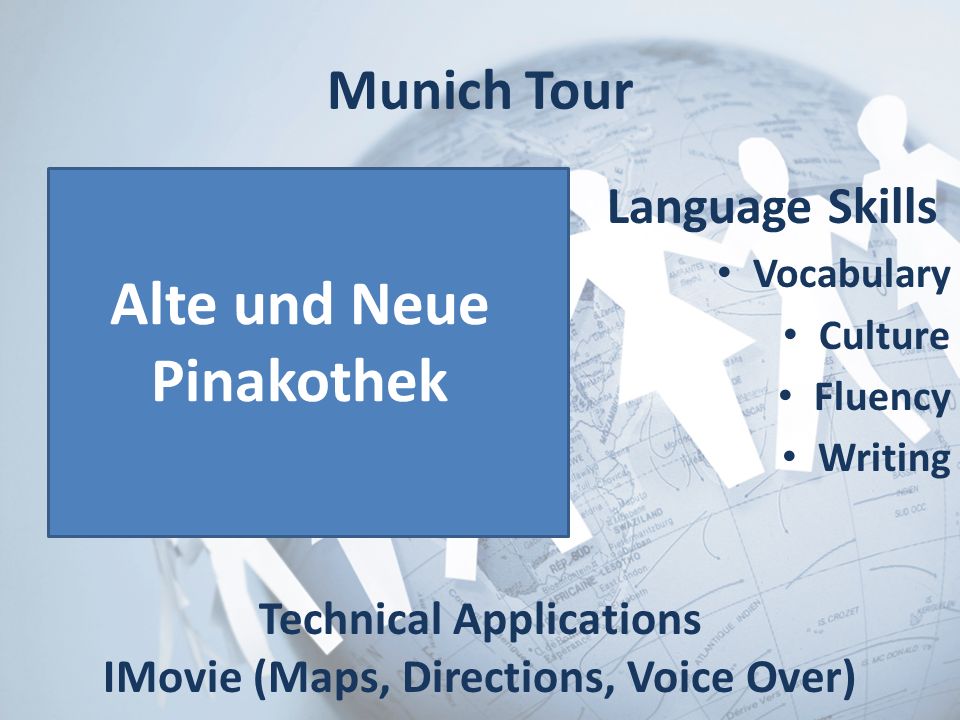 Munich Tour

Alte und Neue Pinakothek

Language Skills
• Vocabulary
• Culture
• Fluency
• Writing

Technical Applications
IMovie (Maps, Directions, Voice Over)